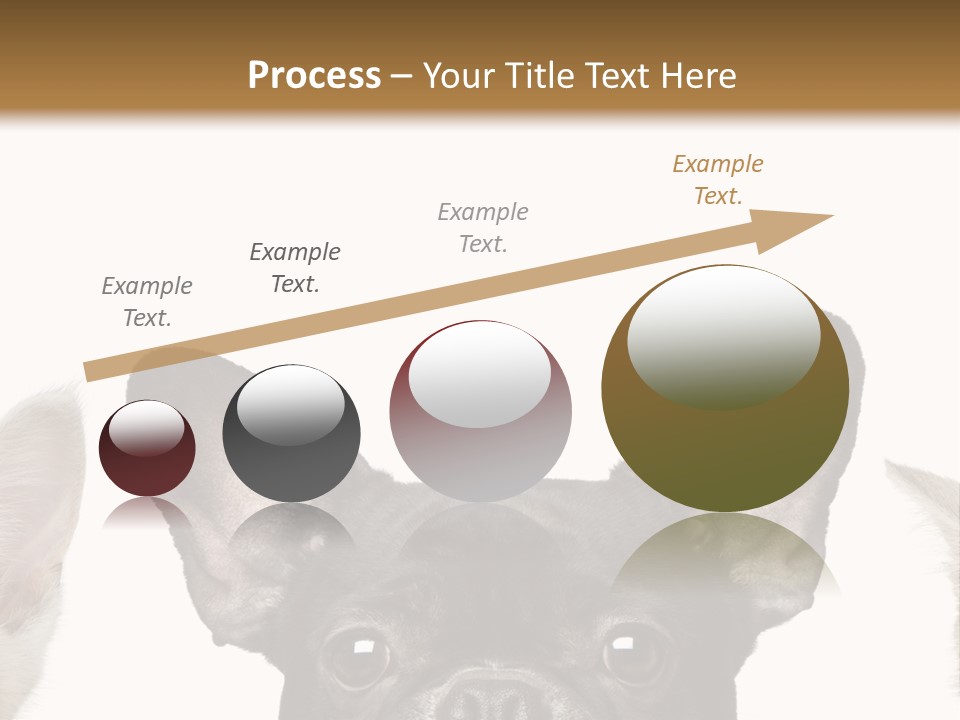 Process – Your Title Text Here

Example Text.

Example Text.

Example Text.

Example Text.